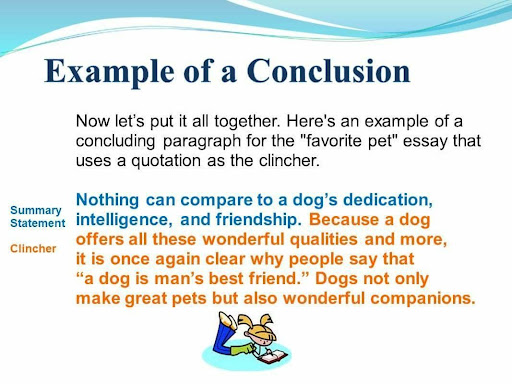 Example of a Conclusion

Now let's put it all together. Here's an example of a concluding paragraph for the "favorite pet" essay that uses a quotation as the clincher.

Summary Statement

Clincher

Nothing can compare to a dog's dedication, intelligence, and friendship. Because a dog offers all these wonderful qualities and more, it is once again clear why people say that "a dog is man's best friend." Dogs not only make great pets but also wonderful companions.